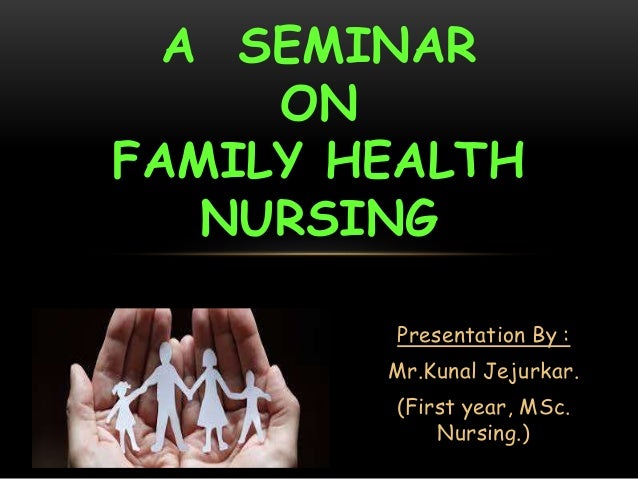 A SEMINAR ON FAMILY HEALTH NURSING

Presentation By :

Mr.Kunal Jejurkar.

(First year, MSc. Nursing.)